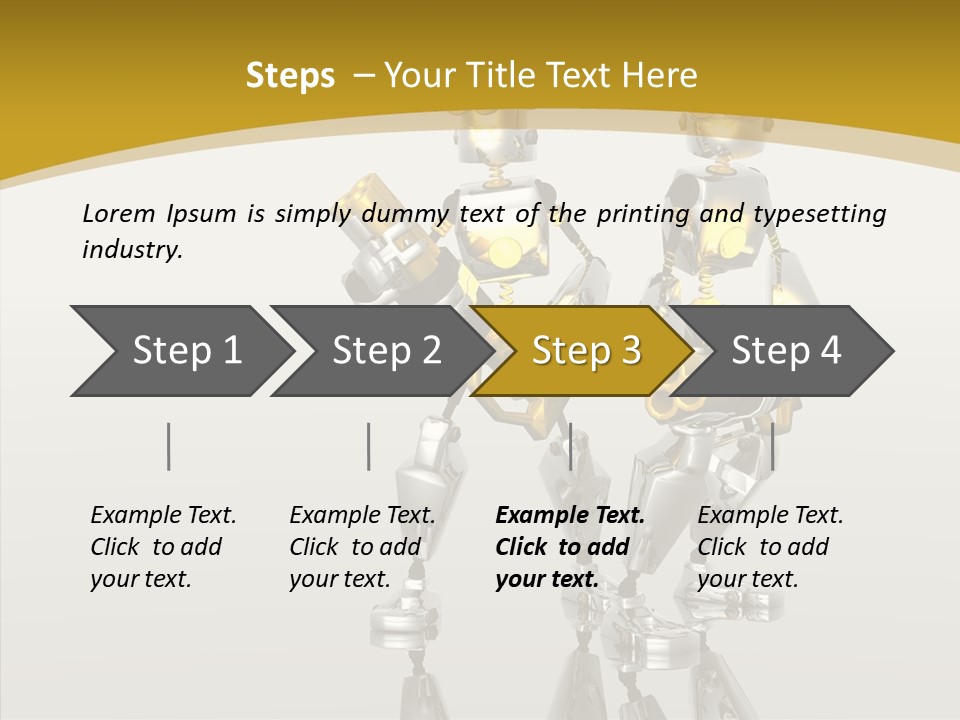 Steps – Your Title Text Here

Lorem Ipsum is simply dummy text of the printing and typesetting industry.

Step 1

Step 2

Step 3

Step 4

Example Text. Click to add your text.

Example Text. Click to add your text.

Example Text. Click to add your text.

Example Text. Click to add your text.